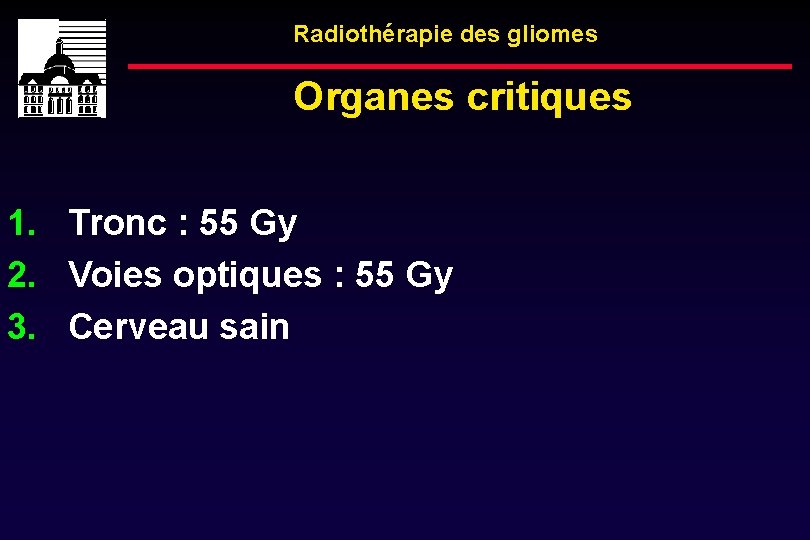 Radiothérapie des gliomes

Organes critiques

1. Tronc : 55 Gy
2. Voies optiques : 55 Gy
3. Cerveau sain